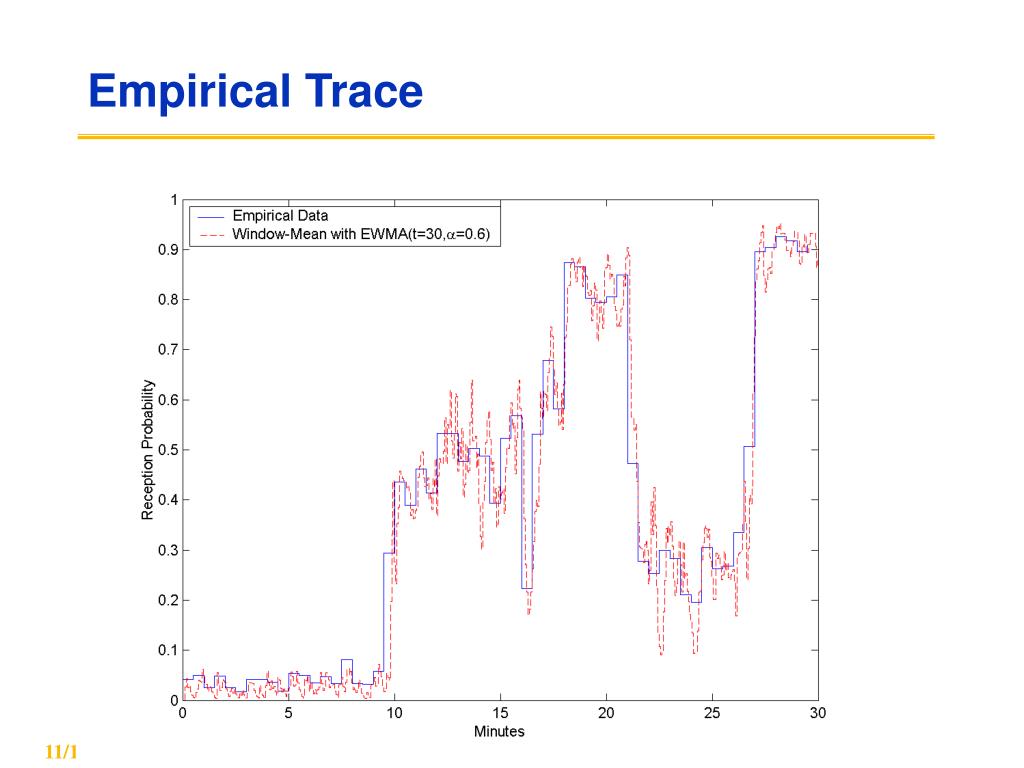 Empirical Trace

Empirical Data
Window-Mean with EWMA(t=30,$\alpha$=0.6)

Reception Probability

1
0.9
0.8
0.7
0.6
0.5
0.4
0.3
0.2
0.1
0

0
5
10
15
20
25
30

Minutes

11/1